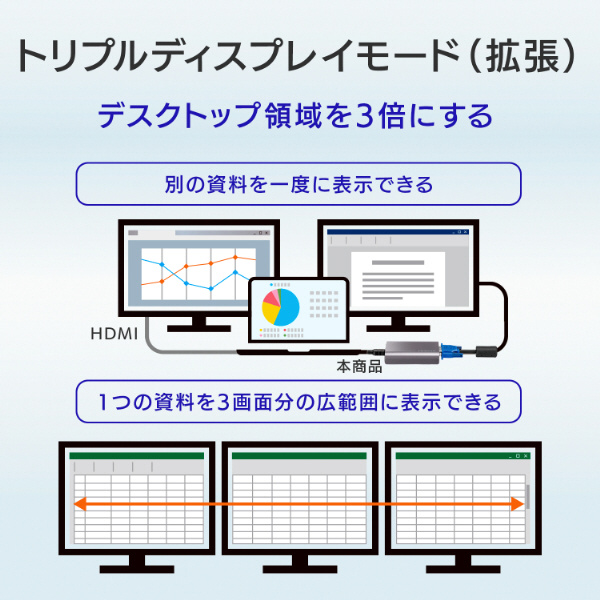 トリプルディスプレイモード（拡張）

デスクトップ領域を3倍にする

別の資料を一度に表示できる

HDMI

本商品

1つの資料を3画面分の広範囲に表示できる